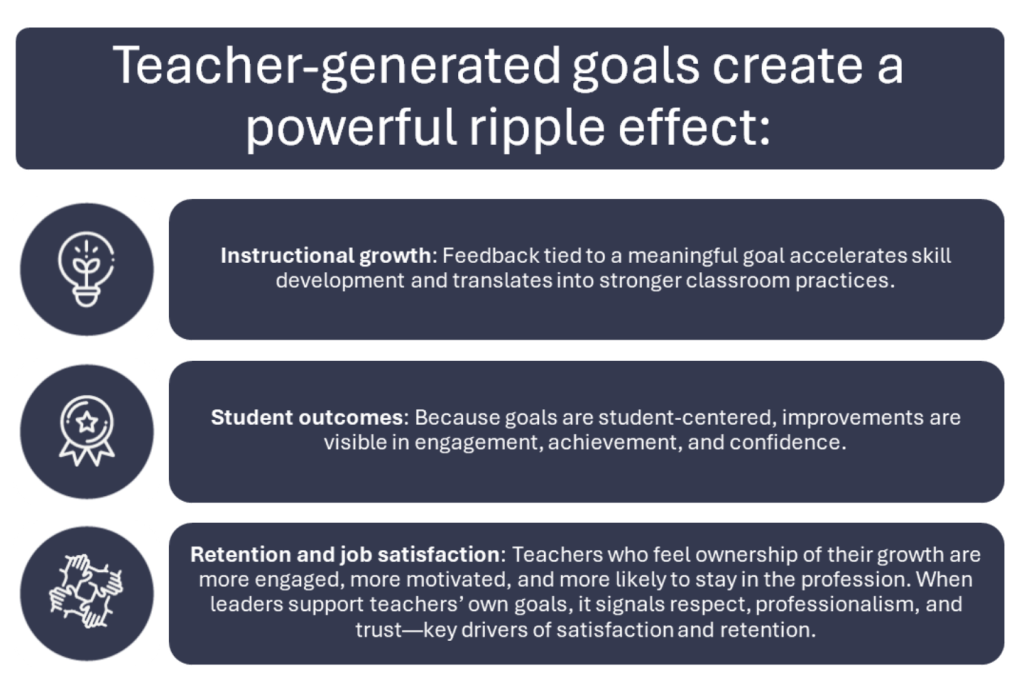 Teacher-generated goals create a powerful ripple effect:

Instructional growth: Feedback tied to a meaningful goal accelerates skill development and translates into stronger classroom practices.

Student outcomes: Because goals are student-centered, improvements are visible in engagement, achievement, and confidence.

Retention and job satisfaction: Teachers who feel ownership of their growth are more engaged, more motivated, and more likely to stay in the profession. When leaders support teachers' own goals, it signals respect, professionalism, and trust—key drivers of satisfaction and retention.